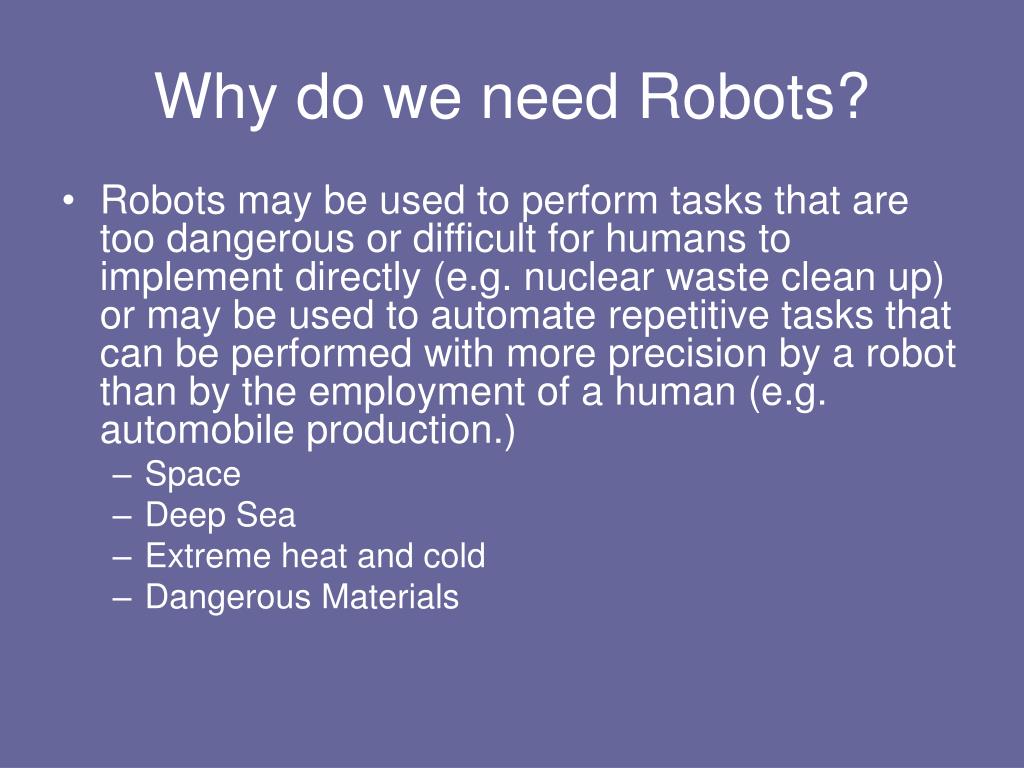 Why do we need Robots?

• Robots may be used to perform tasks that are too dangerous or difficult for humans to implement directly (e.g. nuclear waste clean up) or may be used to automate repetitive tasks that can be performed with more precision by a robot than by the employment of a human (e.g. automobile production.)
– Space
– Deep Sea
– Extreme heat and cold
– Dangerous Materials